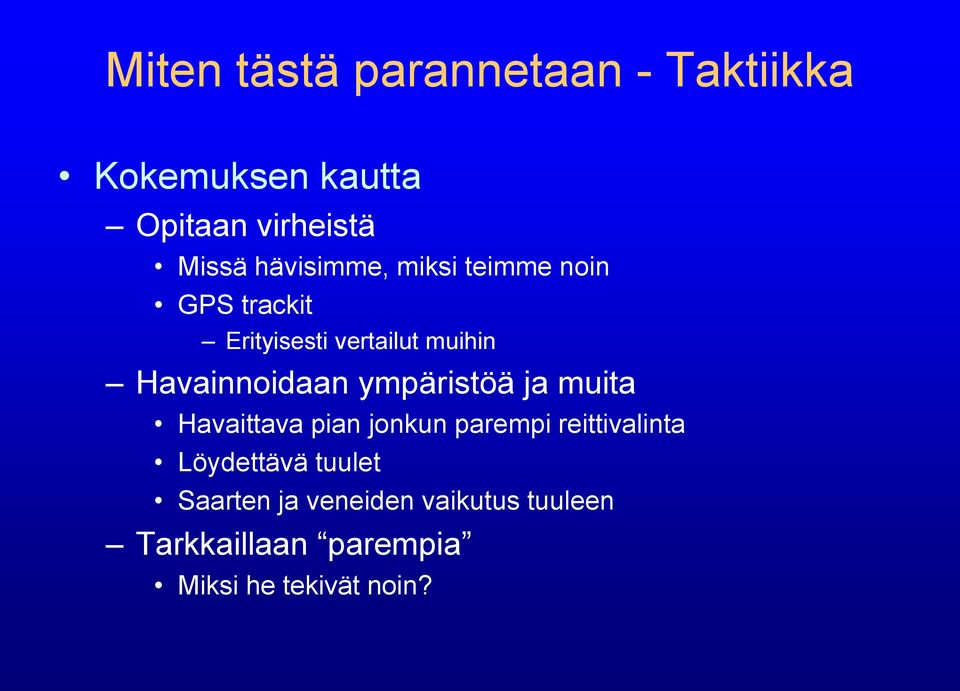 Miten tästä parannetaan - Taktiikka

• Kokemuksen kautta
– Opitaan virheistä
• Missä hävisimme, miksi teimme noin
• GPS trackit
– Erityisesti vertailut muihin
– Havainnoidaan ympäristöä ja muita
• Havaittava pian jonkun parempi reittivalinta
• Löydettävä tuulet
• Saarten ja veneiden vaikutus tuuleen
– Tarkkaillaan “parempia”
• Miksi he tekivät noin?